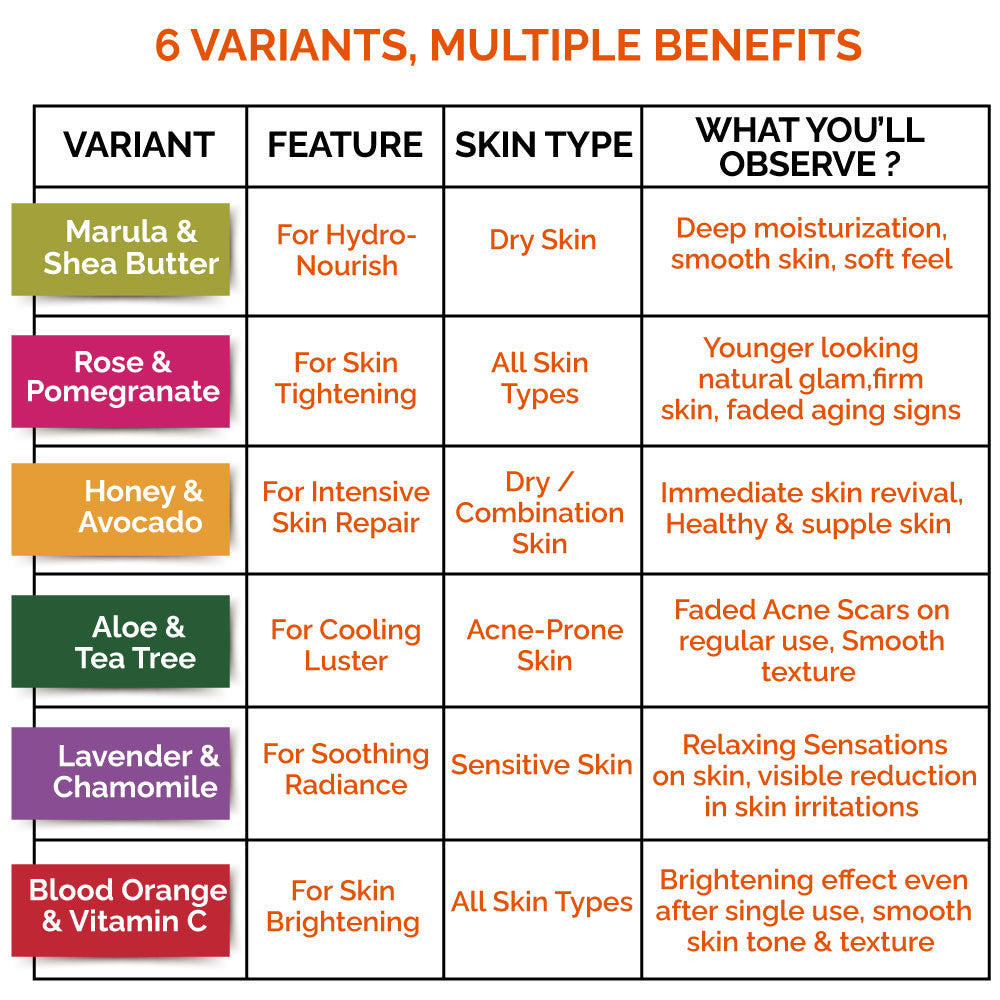 6 VARIANTS, MULTIPLE BENEFITS

| VARIANT | FEATURE | SKIN TYPE | WHAT YOU'LL OBSERVE ? |
|---|---|---|---|
| Marula & Shea Butter | For Hydro-Nourish | Dry Skin | Deep moisturization, smooth skin, soft feel |
| Rose & Pomegranate | For Skin Tightening | All Skin Types | Younger looking natural glam,firm skin, faded aging signs |
| Honey & Avocado | For Intensive Skin Repair | Dry / Combination Skin | Immediate skin revival, Healthy & supple skin |
| Aloe & Tea Tree | For Cooling Luster | Acne-Prone Skin | Faded Acne Scars on regular use, Smooth texture |
| Lavender & Chamomile | For Soothing Radiance | Sensitive Skin | Relaxing Sensations on skin, visible reduction in skin irritations |
| Blood Orange & Vitamin C | For Skin Brightening | All Skin Types | Brightening effect even after single use, smooth skin tone & texture |